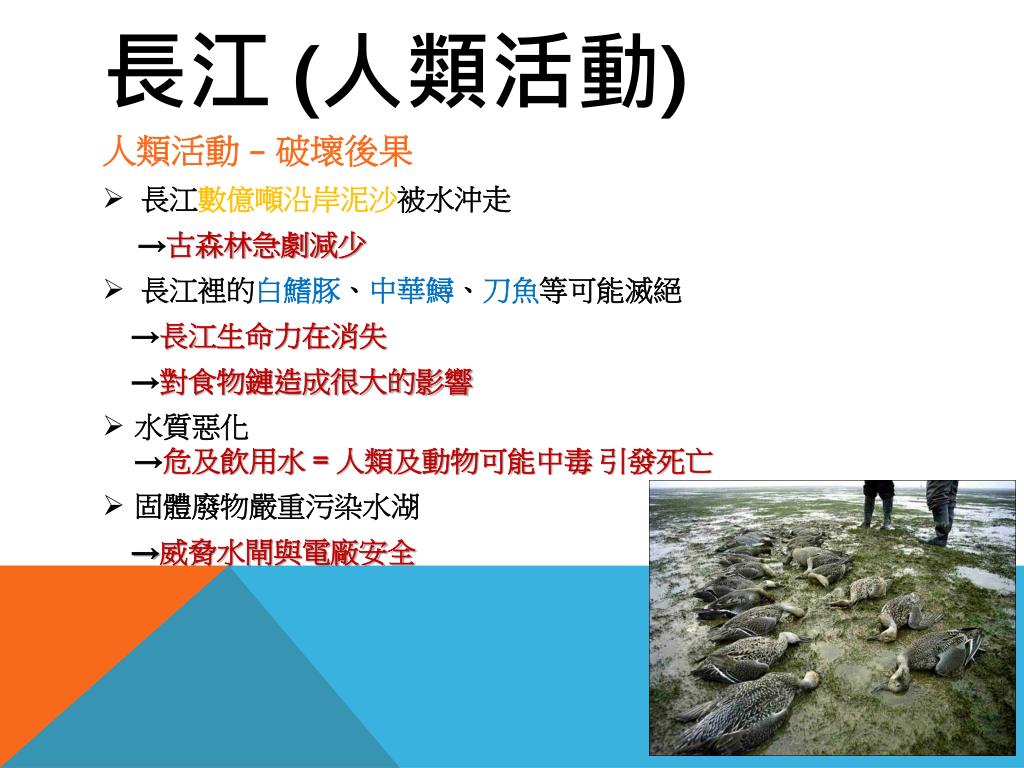 長江 (人類活動)

人類活動 – 破壞後果

➢ 長江數億噸沿岸泥沙被水沖走

→古森林急劇減少

➢ 長江裡的白鰭豚、中華鱘、刀魚等可能滅絕

→長江生命力在消失

→對食物鏈造成很大的影響

➢ 水質惡化

→危及飲用水 = 人類及動物可能中毒 引發死亡

➢ 固體廢物嚴重污染水湖

→威脅水閘與電廠安全